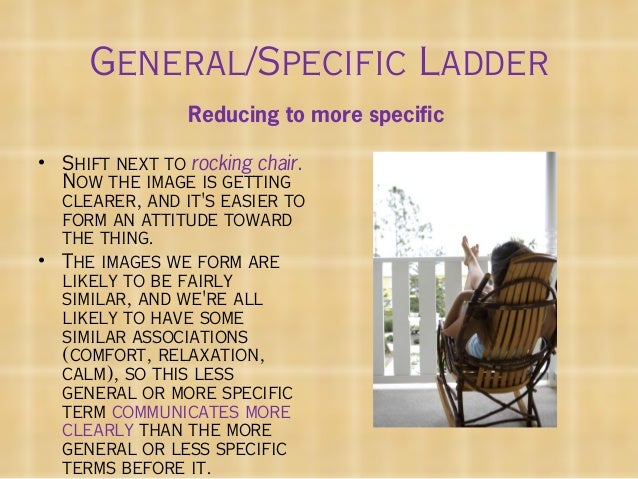 GENERAL/SPECIFIC LADDER

Reducing to more specific

• SHIFT NEXT TO rocking chair. NOW THE IMAGE IS GETTING CLEARER, AND IT'S EASIER TO FORM AN ATTITUDE TOWARD THE THING.
• THE IMAGES WE FORM ARE LIKELY TO BE FAIRLY SIMILAR, AND WE'RE ALL LIKELY TO HAVE SOME SIMILAR ASSOCIATIONS (COMFORT, RELAXATION, CALM), SO THIS LESS GENERAL OR MORE SPECIFIC TERM COMMUNICATES MORE CLEARLY THAN THE MORE GENERAL OR LESS SPECIFIC TERMS BEFORE IT.